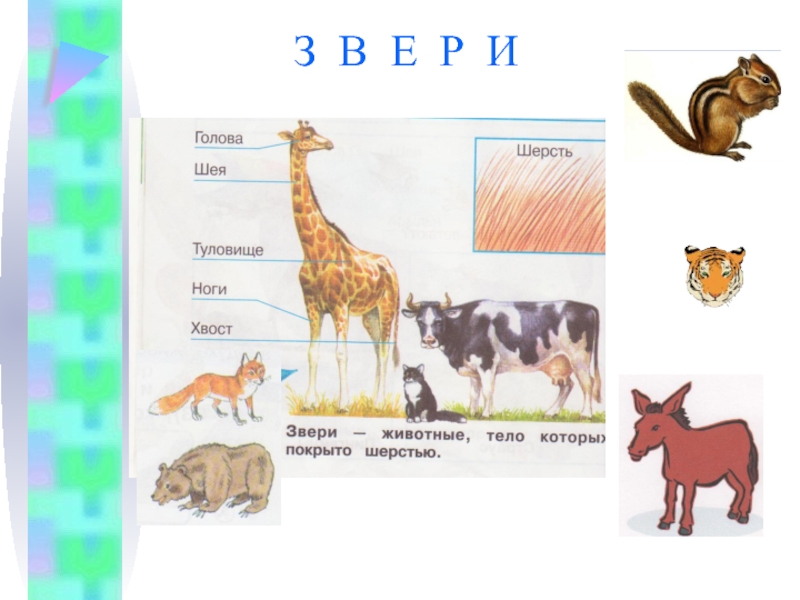 З В Е Р И

Голова
Шея
Туловище
Ноги
Хвост

Шерсть

Звери — животные, тело которых покрыто шерстью.